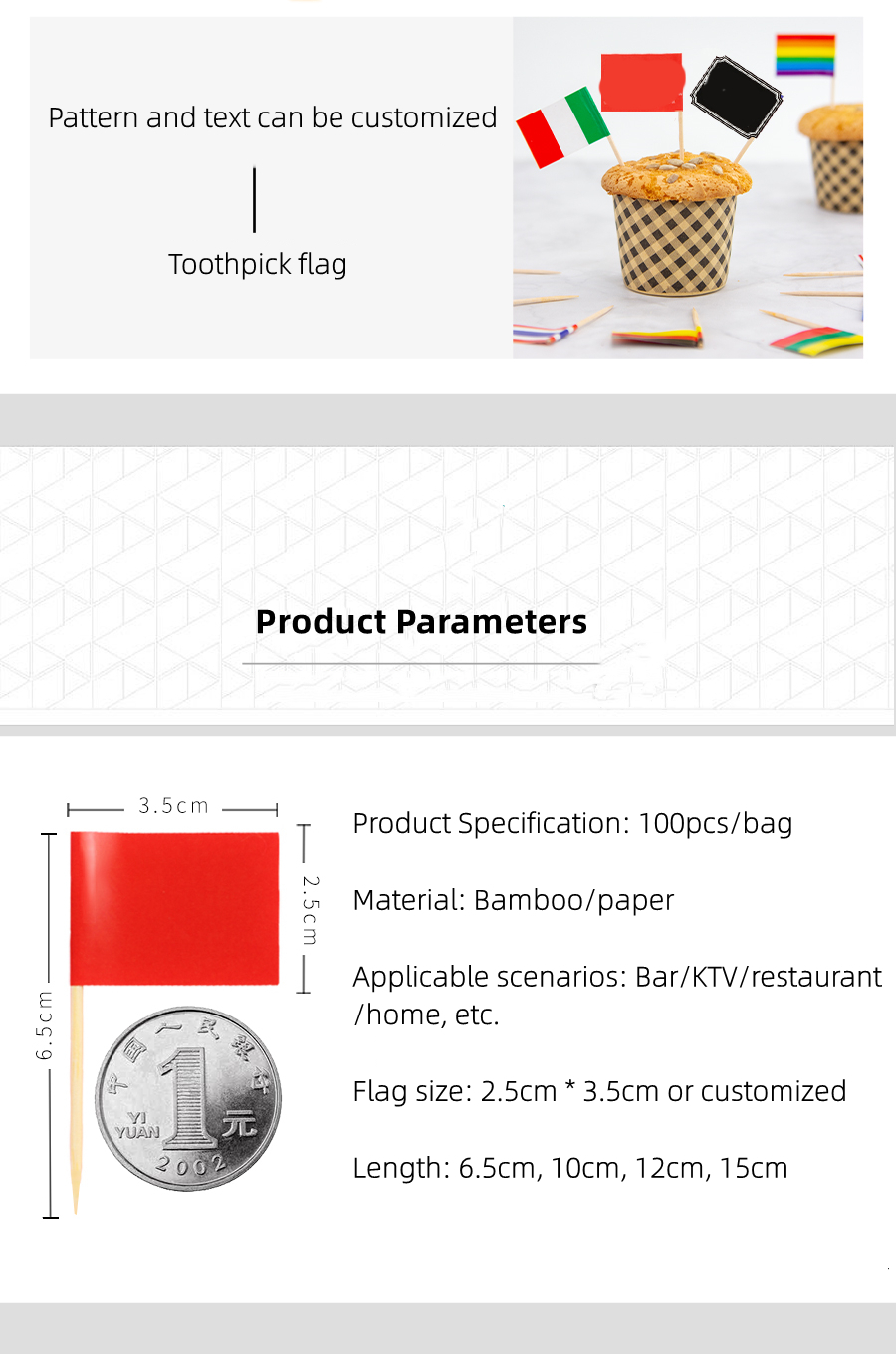 Pattern and text can be customized

Toothpick flag

Product Parameters

3.5cm

2.5cm

6.5cm

中国人民银行

1

YI YUAN

元

2002

Product Specification: 100pcs/bag

Material: Bamboo/paper

Applicable scenarios: Bar/KTV/restaurant /home, etc.

Flag size: 2.5cm * 3.5cm or customized

Length: 6.5cm, 10cm, 12cm, 15cm